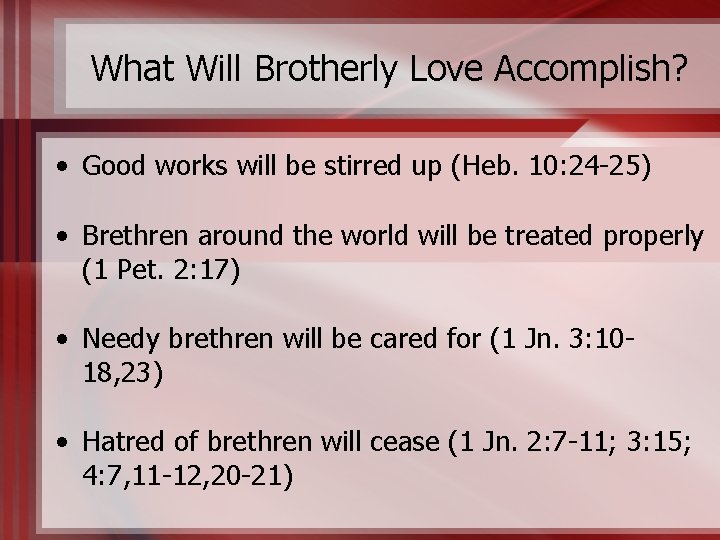 What Will Brotherly Love Accomplish?

• Good works will be stirred up (Heb. 10:24-25)

• Brethren around the world will be treated properly (1 Pet. 2:17)

• Needy brethren will be cared for (1 Jn. 3:10-18,23)

• Hatred of brethren will cease (1 Jn. 2:7-11; 3:15; 4:7,11-12,20-21)